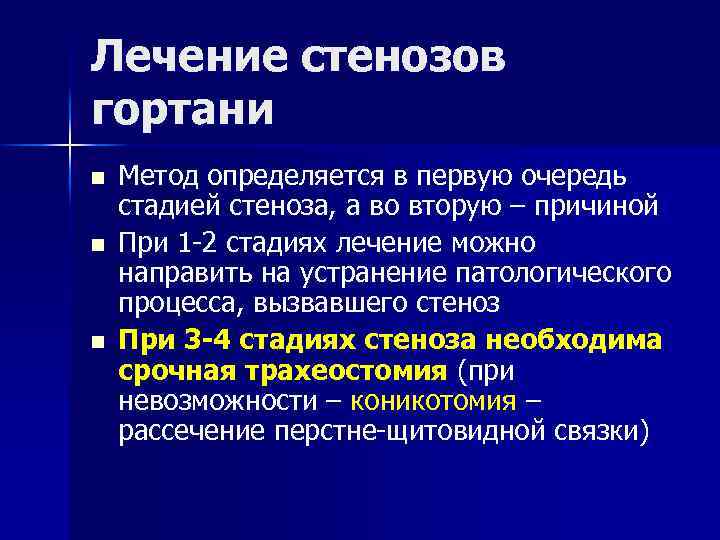 Лечение стенозов гортани

■ Метод определяется в первую очередь стадией стеноза, а во вторую – причиной

■ При 1-2 стадиях лечение можно направить на устранение патологического процесса, вызвавшего стеноз

■ При 3-4 стадиях стеноза необходима срочная трахеостомия (при невозможности – коникотомия – рассечение перстне-щитовидной связки)